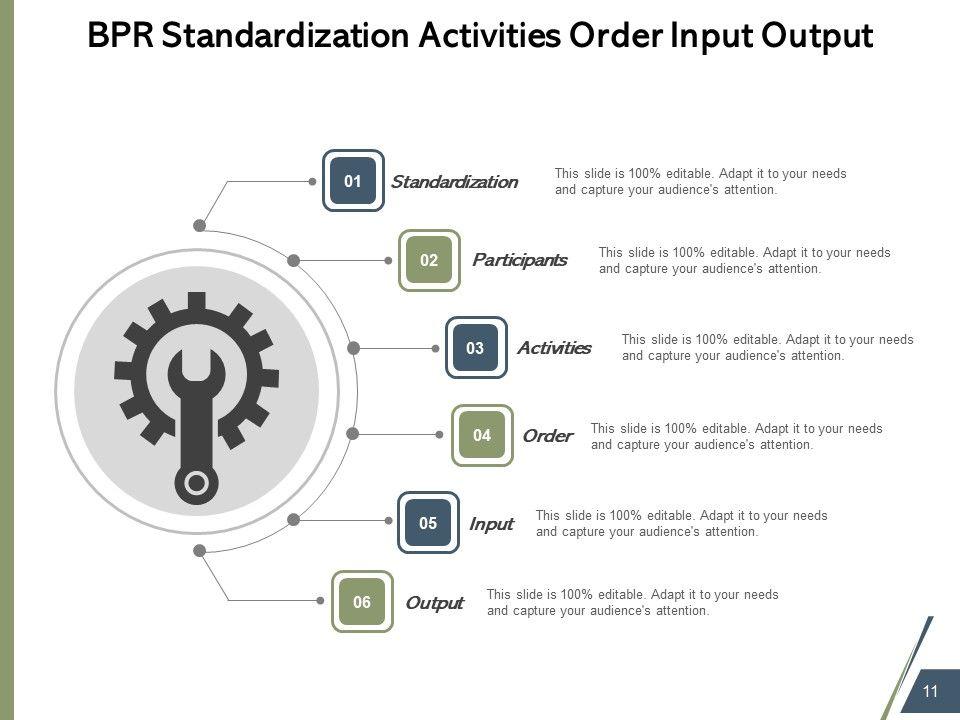 BPR Standardization Activities Order Input Output

01 Standardization
This slide is 100% editable. Adapt it to your needs and capture your audience's attention.

02 Participants
This slide is 100% editable. Adapt it to your needs and capture your audience's attention.

03 Activities
This slide is 100% editable. Adapt it to your needs and capture your audience's attention.

04 Order
This slide is 100% editable. Adapt it to your needs and capture your audience's attention.

05 Input
This slide is 100% editable. Adapt it to your needs and capture your audience's attention.

06 Output
This slide is 100% editable. Adapt it to your needs and capture your audience's attention.

11